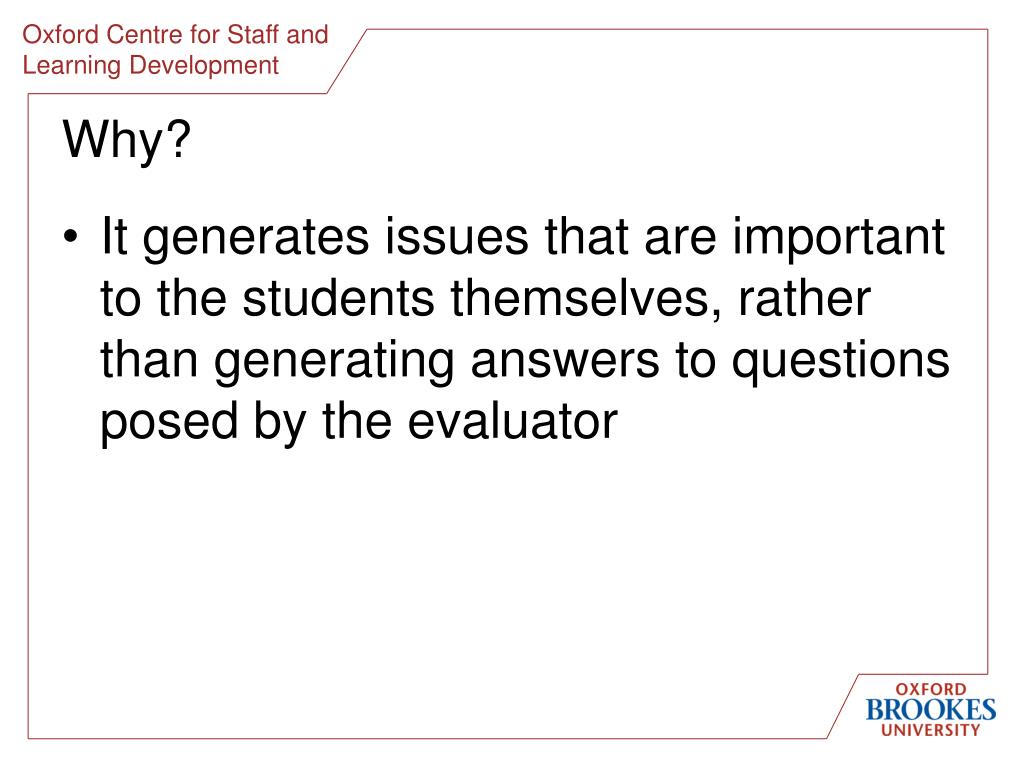 Oxford Centre for Staff and Learning Development

Why?

• It generates issues that are important to the students themselves, rather than generating answers to questions posed by the evaluator

OXFORD
BROOKES
UNIVERSITY